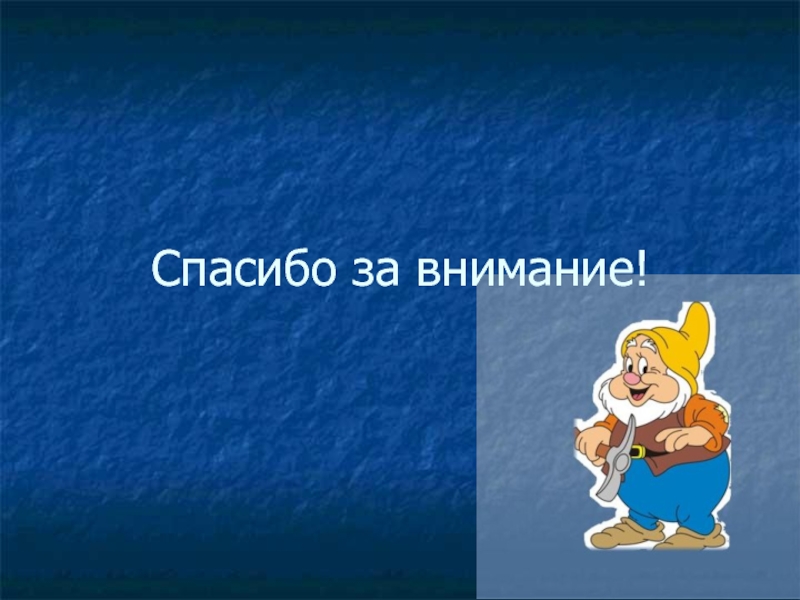 Спасибо за внимание!